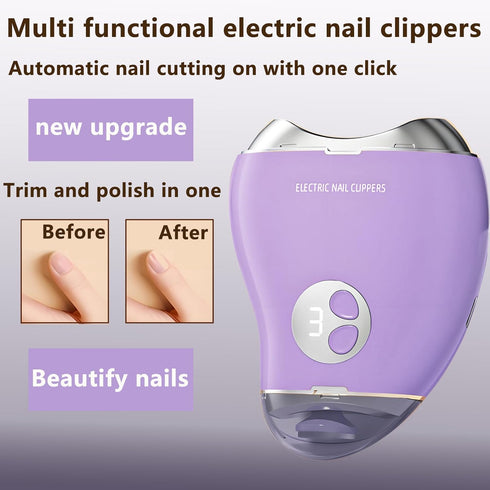 Multi functional electric nail clippers

Automatic nail cutting on with one click

new upgrade

Trim and polish in one

Before

After

Beautify nails

ELECTRIC NAIL CLIPPERS

3